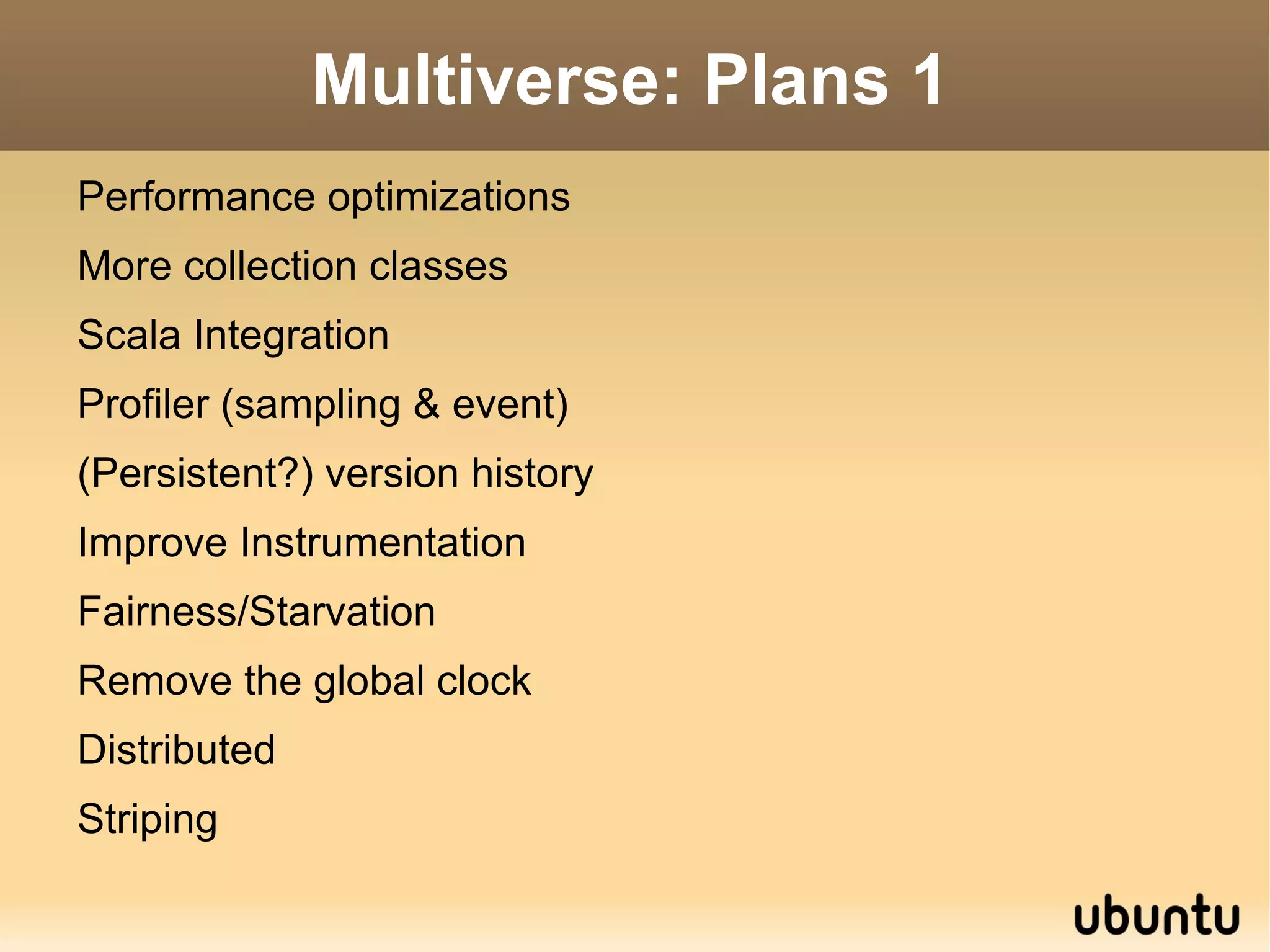 Multiverse: Plans 1

Performance optimizations

More collection classes

Scala Integration

Profiler (sampling & event)

(Persistent?) version history

Improve Instrumentation

Fairness/Starvation

Remove the global clock

Distributed

Striping

ubuntu